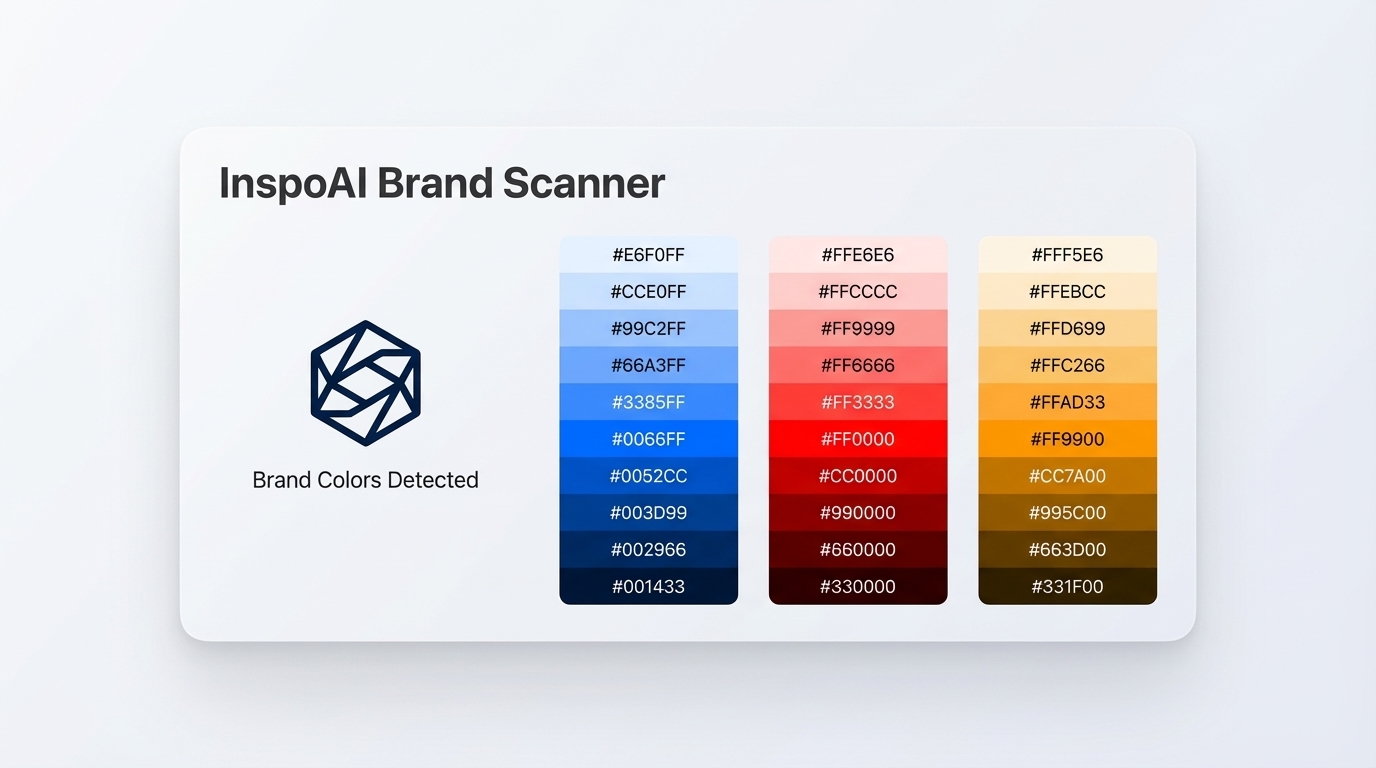 InspoAI Brand Scanner

Brand Colors Detected

#E6F0FF
#CCE0FF
#99C2FF
#66A3FF
#3385FF
#0066FF
#0052CC
#003D99
#002966
#001433

#FFE6E6
#FFCCCC
#FF9999
#FF6666
#FF3333
#FF0000
#CC0000
#990000
#660000
#330000

#FFF5E6
#FFEBCC
#FFD699
#FFC266
#FFAD33
#FF9900
#CC7A00
#995C00
#663D00
#331F00